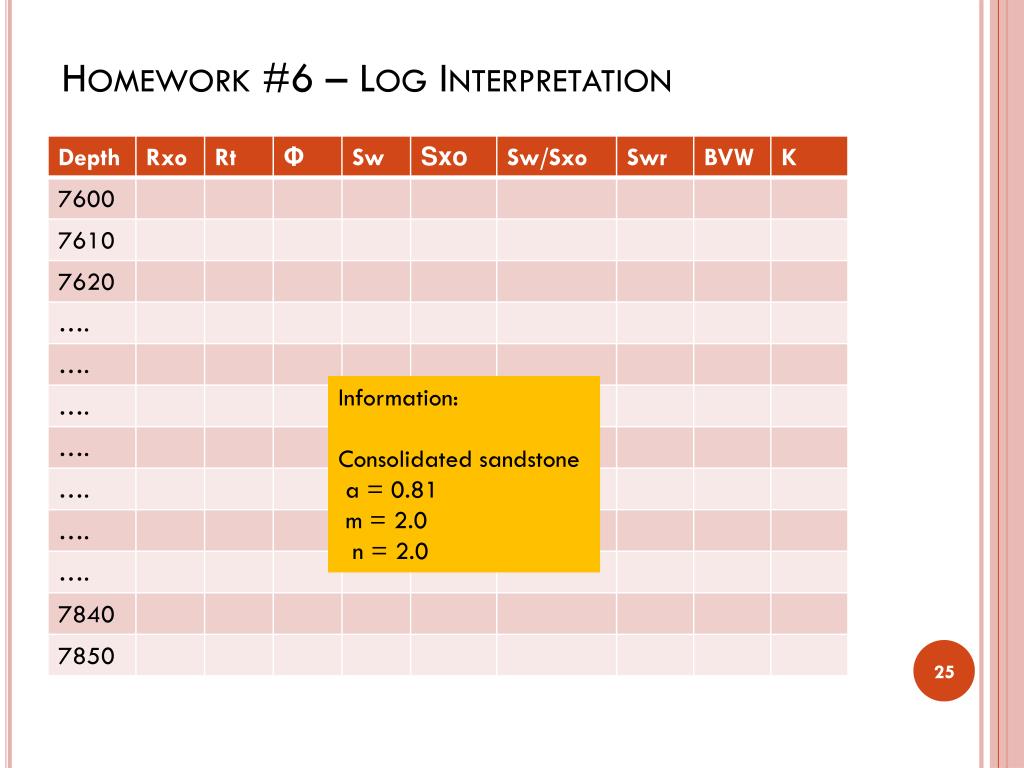 HOMEWORK #6 – LOG INTERPRETATION

| Depth | Rxo | Rt | Φ | Sw | Sxo | Sw/Sxo | Swr | BVW | K |
|---|---|---|---|---|---|---|---|---|---|
| 7600 | | | | | | | | | |
| 7610 | | | | | | | | | |
| 7620 | | | | | | | | | |
| …. | | | | | | | | | |
| …. | | | | | | | | | |
| …. | | | | | | | | | |
| …. | | | | | | | | | |
| …. | | | | | | | | | |
| …. | | | | | | | | | |
| …. | | | | | | | | | |
| 7840 | | | | | | | | | |
| 7850 | | | | | | | | | |

Information:

Consolidated sandstone
a = 0.81
m = 2.0
n = 2.0

25